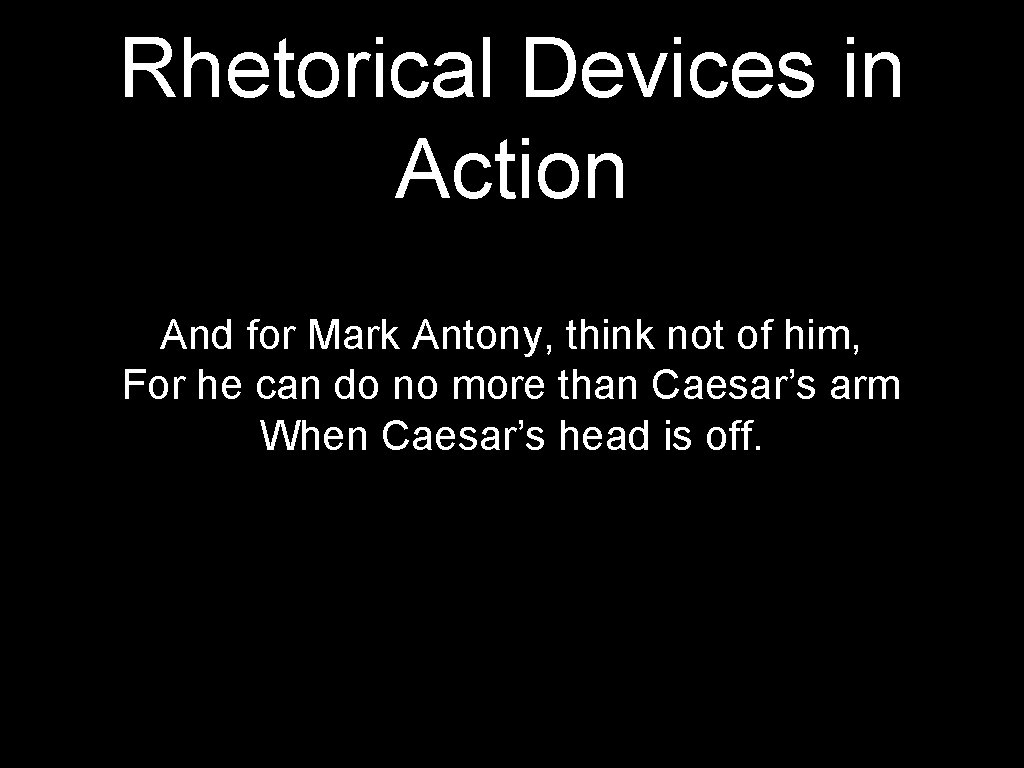 Rhetorical Devices in Action

And for Mark Antony, think not of him,
For he can do no more than Caesar’s arm
When Caesar’s head is off.